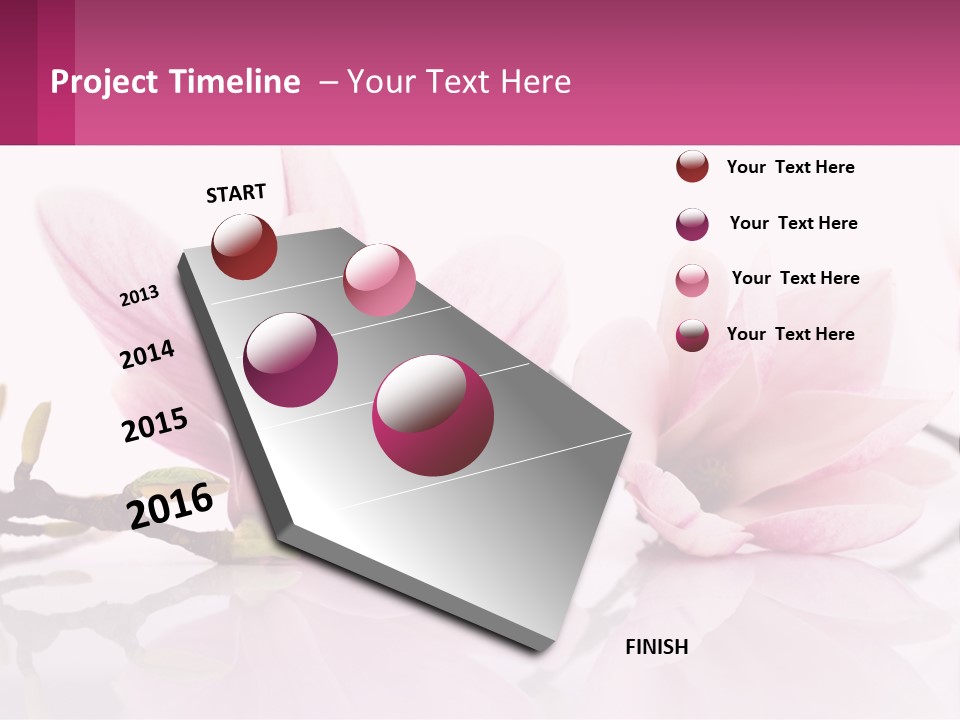 Project Timeline – Your Text Here

START

2013

2014

2015

2016

FINISH

Your Text Here

Your Text Here

Your Text Here

Your Text Here